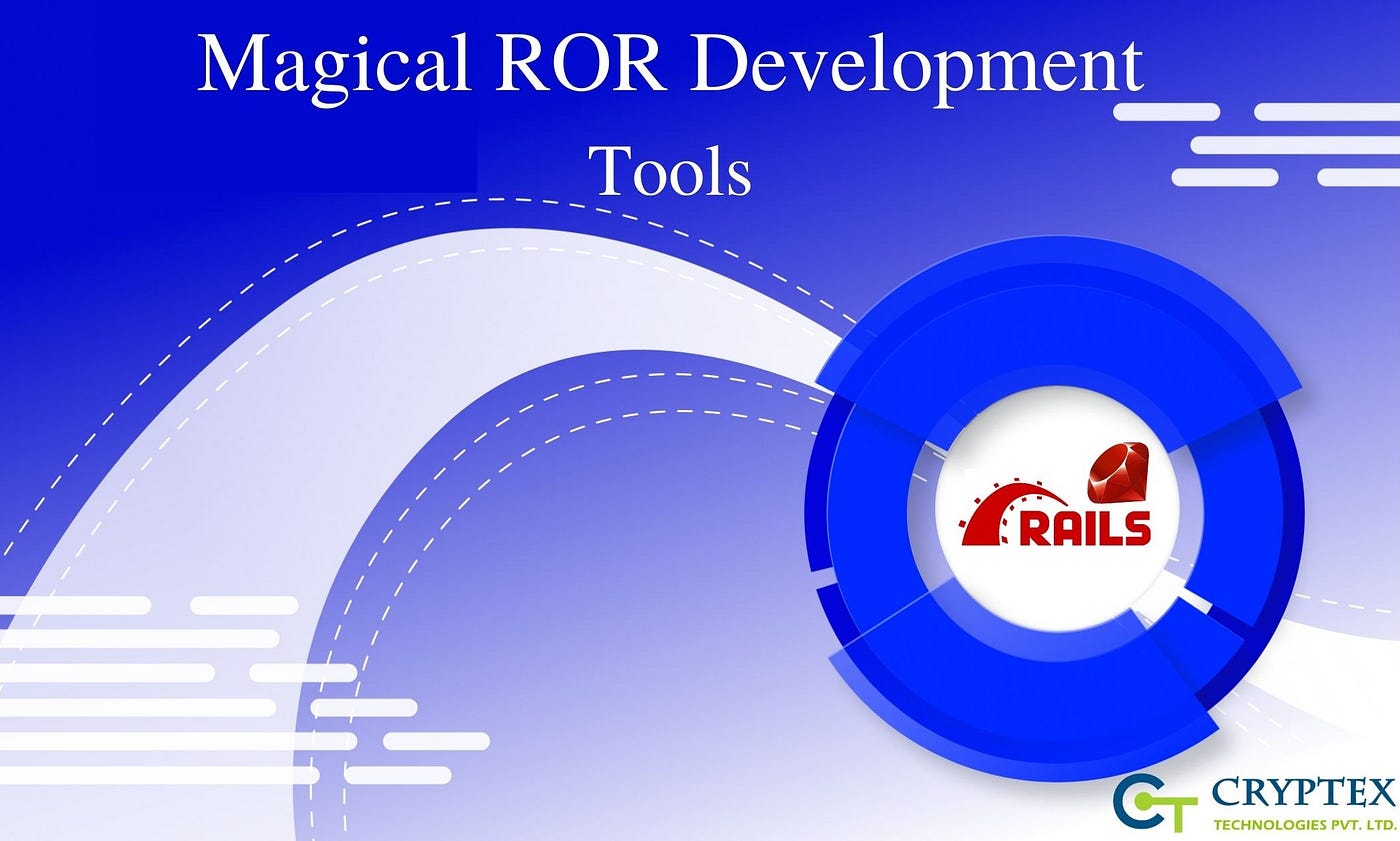 Magical ROR Development
Tools

RAILS

CT CRYPTEX
TECHNOLOGIES PVT. LTD.